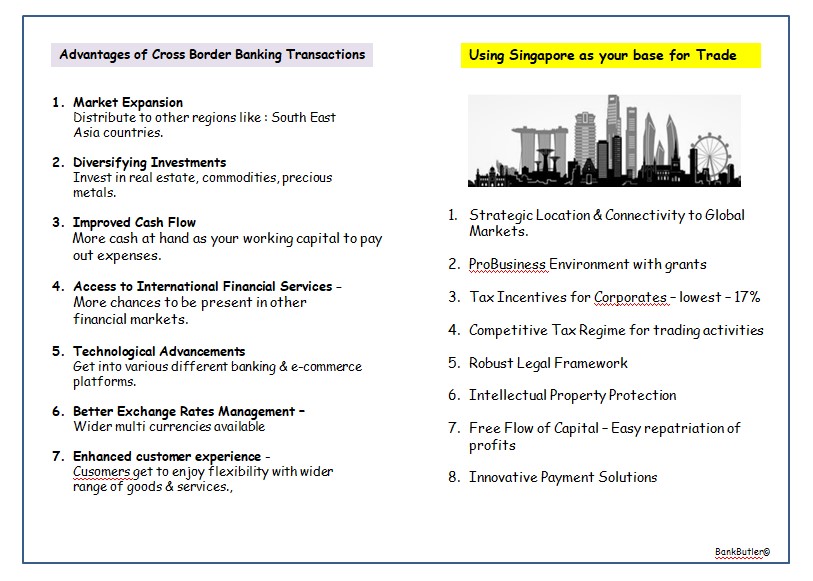 Advantages of Cross Border Banking Transactions

1. Market Expansion
Distribute to other regions like : South East Asia countries.

2. Diversifying Investments
Invest in real estate, commodities, precious metals.

3. Improved Cash Flow
More cash at hand as your working capital to pay out expenses.

4. Access to International Financial Services –
More chances to be present in other financial markets.

5. Technological Advancements
Get into various different banking & e-commerce platforms.

6. Better Exchange Rates Management –
Wider multi currencies available

7. Enhanced customer experience -
Cusomers get to enjoy flexibility with wider range of goods & services.,

Using Singapore as your base for Trade

1. Strategic Location & Connectivity to Global Markets.

2. ProBusiness Environment with grants

3. Tax Incentives for Corporates – lowest – 17%

4. Competitive Tax Regime for trading activities

5. Robust Legal Framework

6. Intellectual Property Protection

7. Free Flow of Capital – Easy repatriation of profits

8. Innovative Payment Solutions

BankButler©